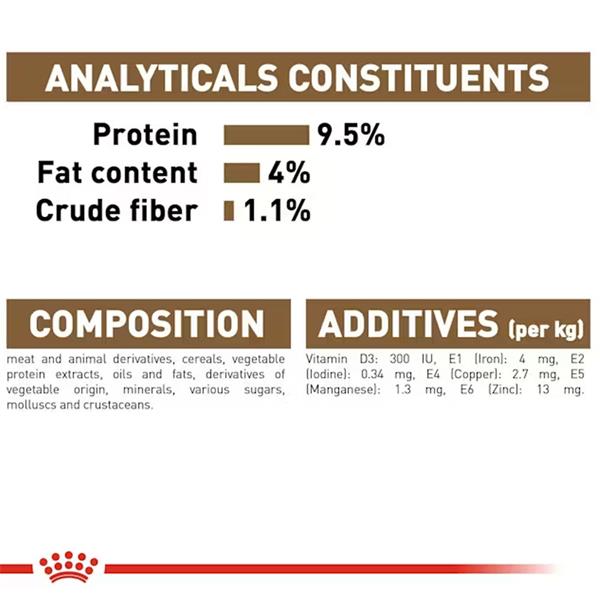 ANALYTICALS CONSTITUENTS

Protein 9.5%
Fat content 4%
Crude fiber 1.1%

COMPOSITION

meat and animal derivatives, cereals, vegetable protein extracts, oils and fats, derivatives of vegetable origin, minerals, various sugars, molluscs and crustaceans.

ADDITIVES (per kg)

Vitamin D3: 300 IU, E1 (Iron): 4 mg, E2 (Iodine): 0.34 mg, E4 (Copper): 2.7 mg, E5 (Manganese): 1.3 mg, E6 (Zinc): 13 mg.